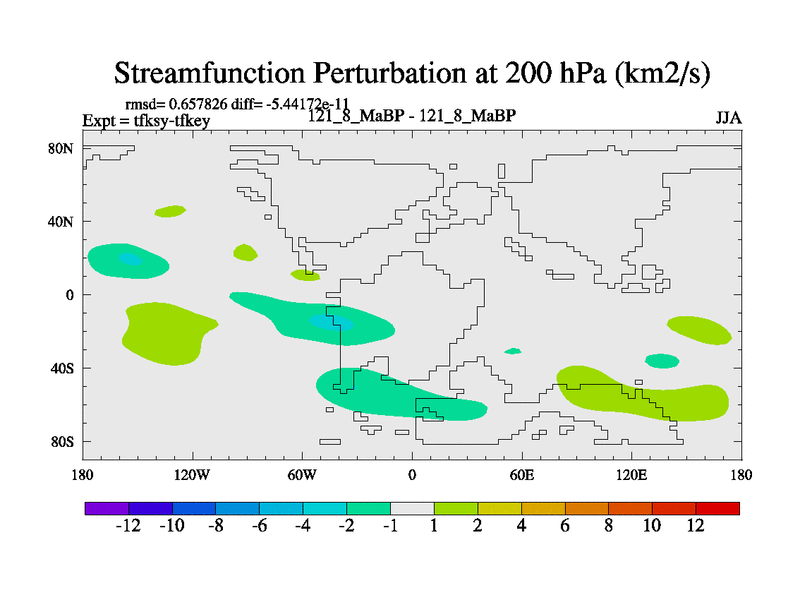 Streamfunction Perturbation at 200 hPa (km2/s)

rmsd= 0.657826 diff= -5.44172e-11
Expt = tfksy-tfkey
121_8_MaBP - 121_8_MaBP
JJA

80N
40N
0
40S
80S

180
120W
60W
0
60E
120E
180

-12 -10 -8 -6 -4 -2 -1 1 2 4 6 8 10 12